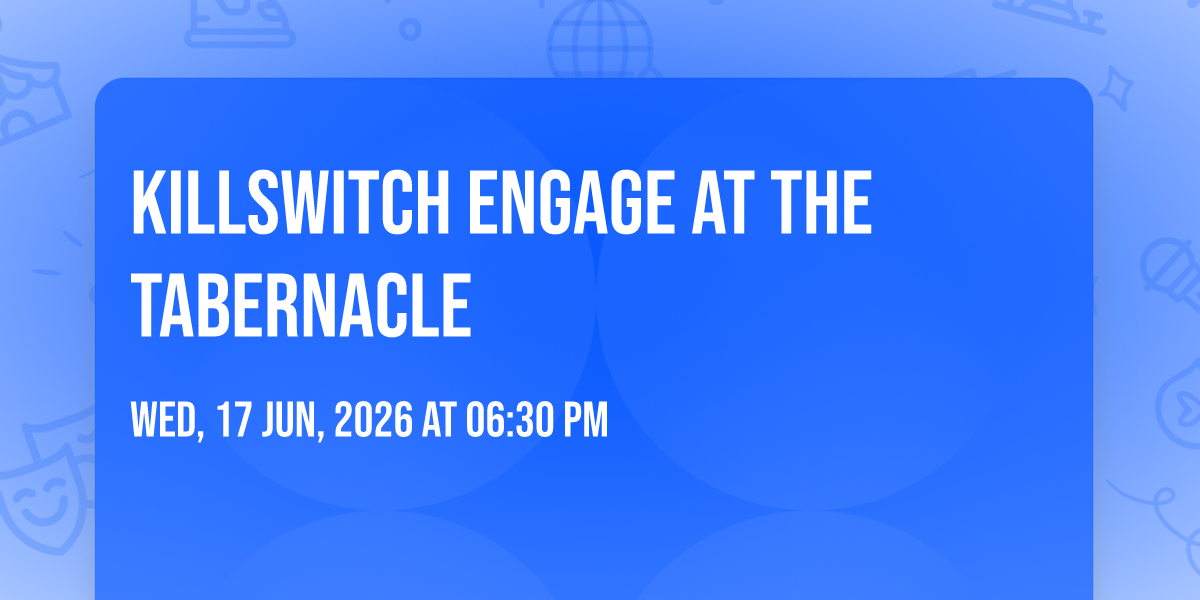 KILLSWITCH ENGAGE AT THE TABERNACLE

WED, 17 JUN, 2026 AT 06:30 PM